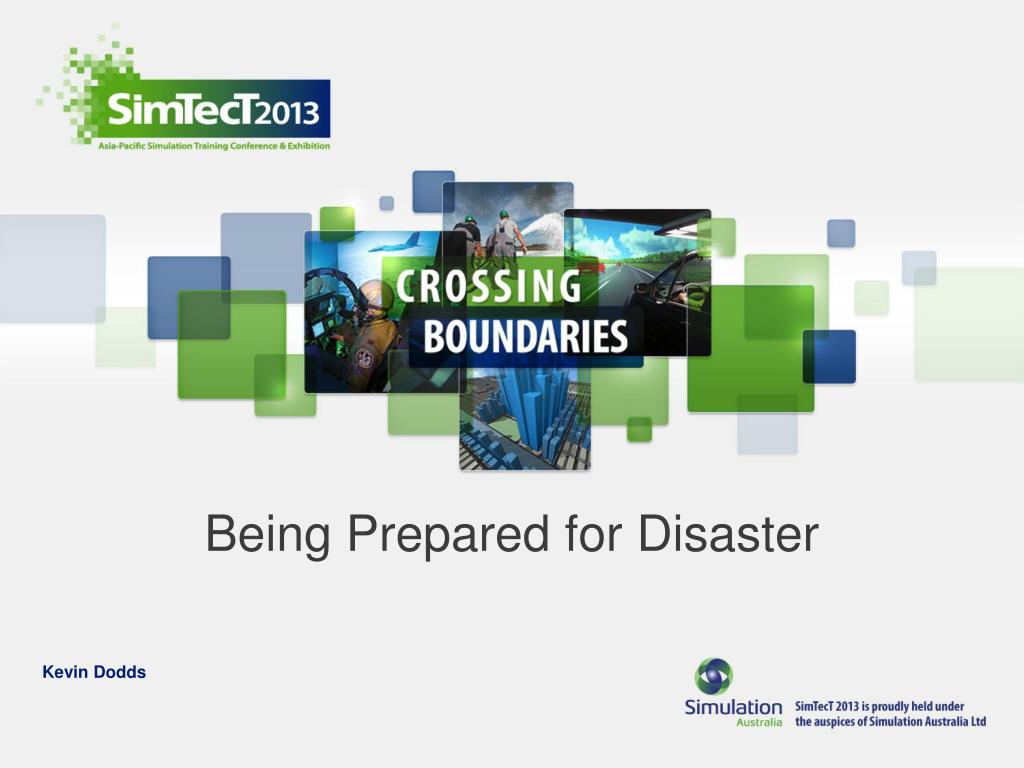 SimTecT2013
Asia-Pacific Simulation Training Conference & Exhibition

CROSSING BOUNDARIES

Being Prepared for Disaster

Kevin Dodds

Simulation Australia

SimTecT 2013 is proudly held under the auspices of Simulation Australia Ltd